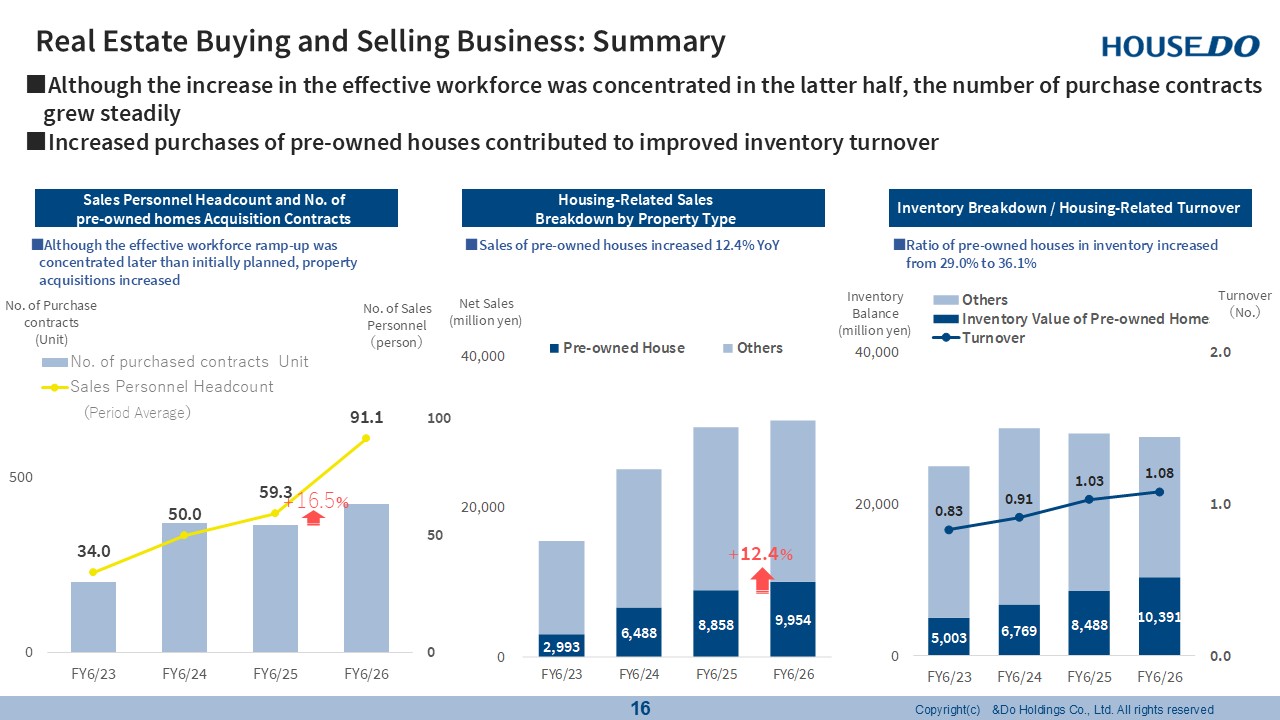 Real Estate Buying and Selling Business: Summary

HOUSEDO

■Although the increase in the effective workforce was concentrated in the latter half, the number of purchase contracts grew steadily

■Increased purchases of pre-owned houses contributed to improved inventory turnover

Sales Personnel Headcount and No. of pre-owned homes Acquisition Contracts

■Although the effective workforce ramp-up was concentrated later than initially planned, property acquisitions increased

No. of Purchase contracts (Unit)

No. of Sales Personnel (person)

No. of purchased contracts Unit

Sales Personnel Headcount (Period Average)

500

0

100

50

0

34.0

50.0

59.3

91.1

+16.5%

FY6/23

FY6/24

FY6/25

FY6/26

Housing-Related Sales Breakdown by Property Type

■Sales of pre-owned houses increased 12.4% YoY

Net Sales (million yen)

Pre-owned House

Others

40,000

20,000

0

2,993

6,488

8,858

9,954

+12.4%

FY6/23

FY6/24

FY6/25

FY6/26

Inventory Breakdown / Housing-Related Turnover

■Ratio of pre-owned houses in inventory increased from 29.0% to 36.1%

Inventory Balance (million yen)

Turnover (No.)

Others

Inventory Value of Pre-owned Home

Turnover

40,000

20,000

0

2.0

1.0

0.0

0.83

0.91

1.03

1.08

5,003

6,769

8,488

10,391

FY6/23

FY6/24

FY6/25

FY6/26

16

Copyright(c) &Do Holdings Co., Ltd. All rights reserved